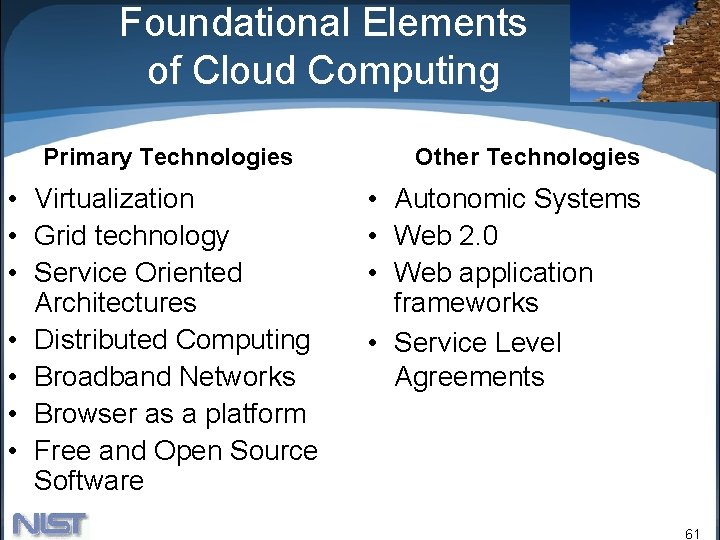 Foundational Elements of Cloud Computing

Primary Technologies

• Virtualization
• Grid technology
• Service Oriented Architectures
• Distributed Computing
• Broadband Networks
• Browser as a platform
• Free and Open Source Software

Other Technologies

• Autonomic Systems
• Web 2.0
• Web application frameworks
• Service Level Agreements

NIST

61